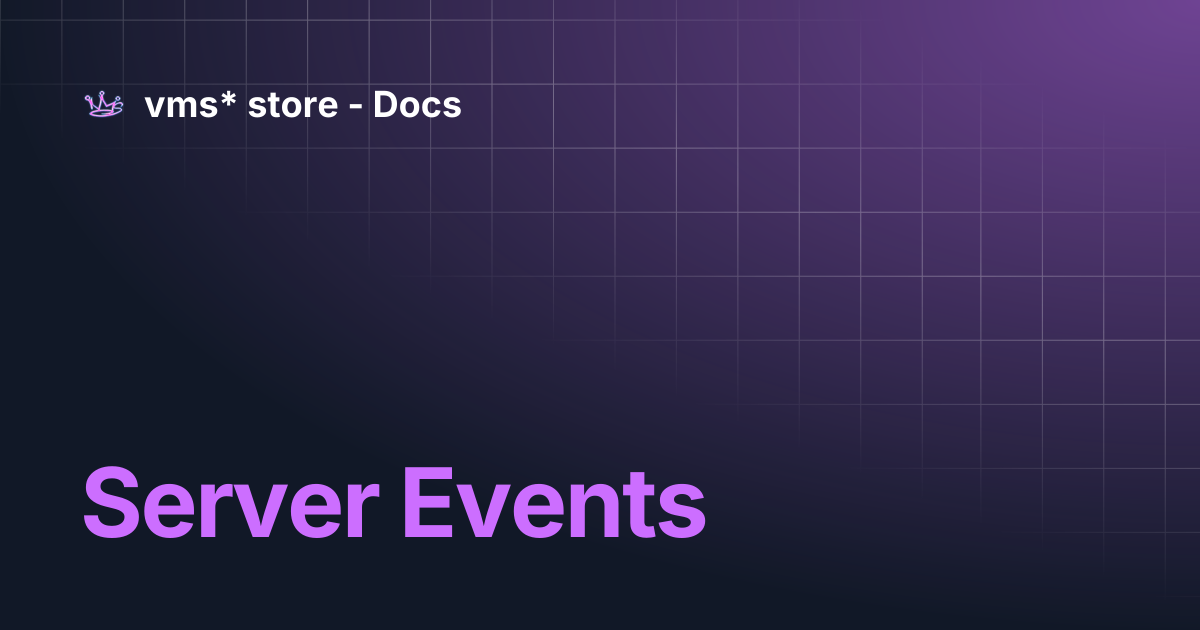 vms* store - Docs

Server Events